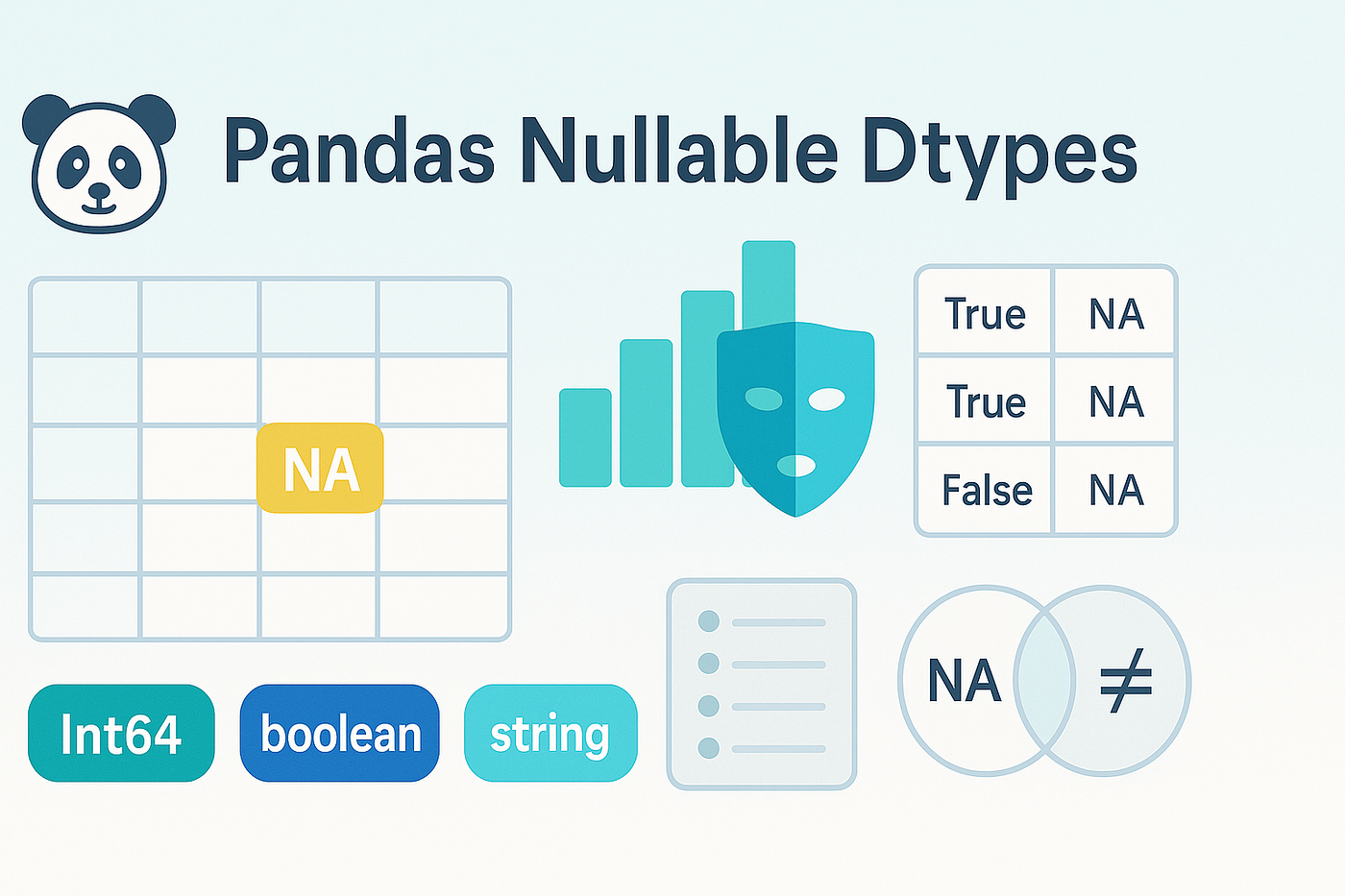 Pandas Nullable Dtypes

NA

| True | NA |
|---|---|
| True | NA |
| False | NA |

Int64 boolean string

NA $\neq$